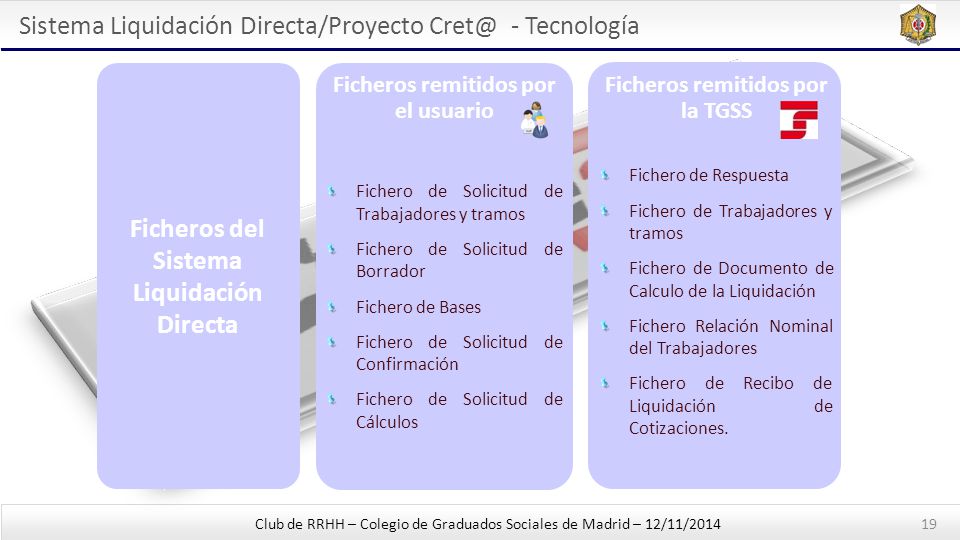 Sistema Liquidación Directa/Proyecto Cret@ - Tecnología

Ficheros del Sistema Liquidación Directa

Ficheros remitidos por el usuario

Fichero de Solicitud de Trabajadores y tramos

Fichero de Solicitud de Borrador

Fichero de Bases

Fichero de Solicitud de Confirmación

Fichero de Solicitud de Cálculos

Ficheros remitidos por la TGSS

Fichero de Respuesta

Fichero de Trabajadores y tramos

Fichero de Documento de Calculo de la Liquidación

Fichero Relación Nominal del Trabajadores

Fichero de Recibo de Liquidación de Cotizaciones.

Club de RRHH – Colegio de Graduados Sociales de Madrid – 12/11/2014

19